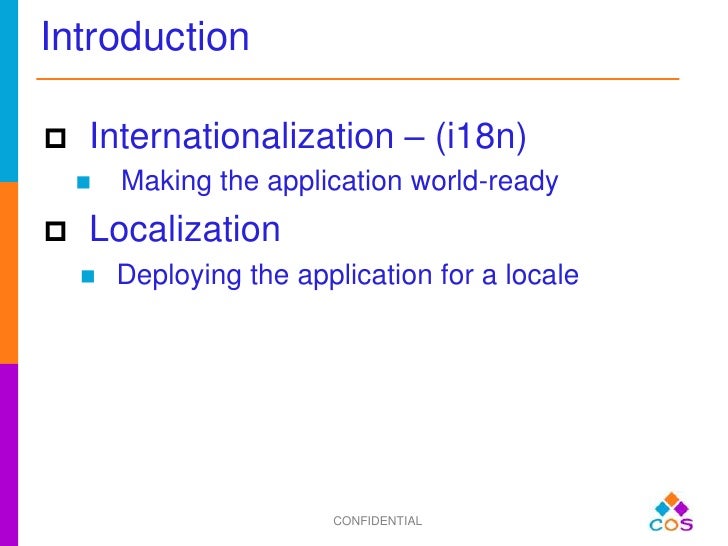 Introduction

Internationalization – (i18n)

Making the application world-ready

Localization

Deploying the application for a locale

CONFIDENTIAL

COS